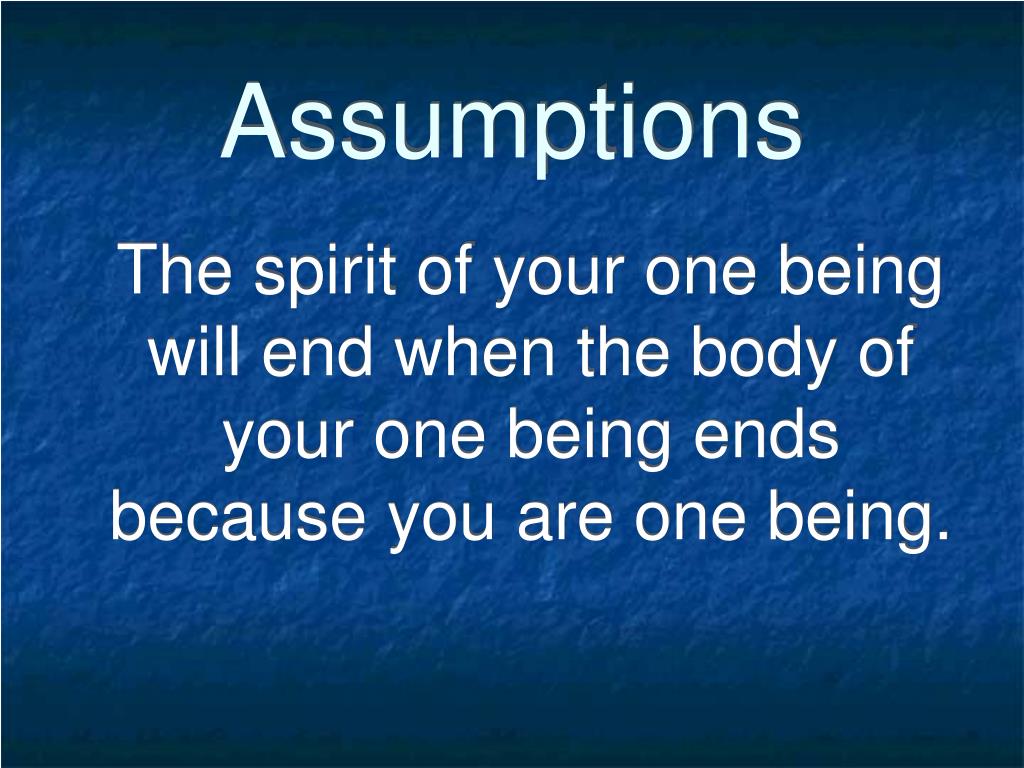 Assumptions

The spirit of your one being will end when the body of your one being ends because you are one being.